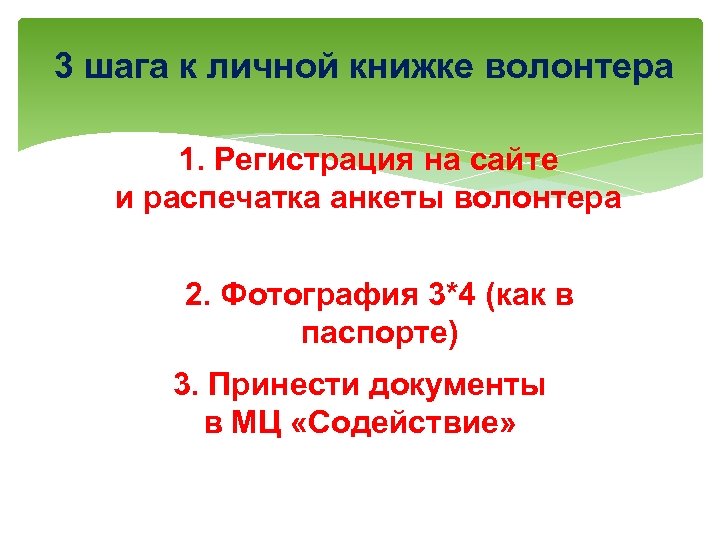 3 шага к личной книжке волонтера

1. Регистрация на сайте
и распечатка анкеты волонтера

2. Фотография 3*4 (как в паспорте)

3. Принести документы
в МЦ «Содействие»